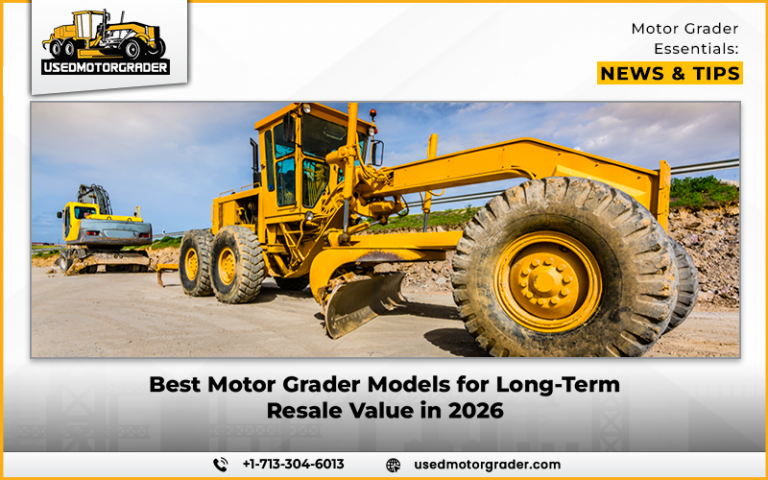 USEDMOTORGRADER

Motor Grader Essentials:
NEWS & TIPS

Best Motor Grader Models for Long-Term Resale Value in 2026

+1-713-304-6013 usedmotorgrader.com